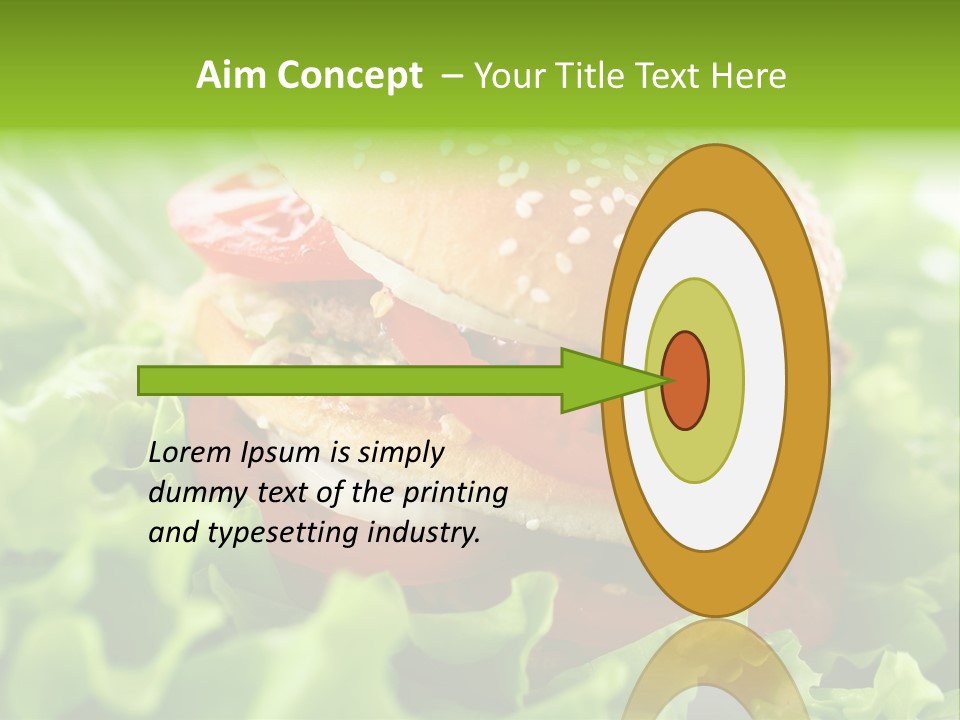 Aim Concept – Your Title Text Here

Lorem Ipsum is simply dummy text of the printing and typesetting industry.